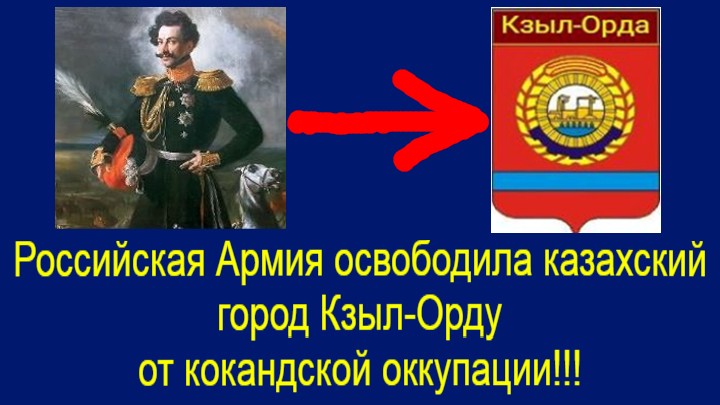 Кзыл-Орда

Российская Армия освободила казахский город Кзыл-Орду от кокандской оккупации!!!